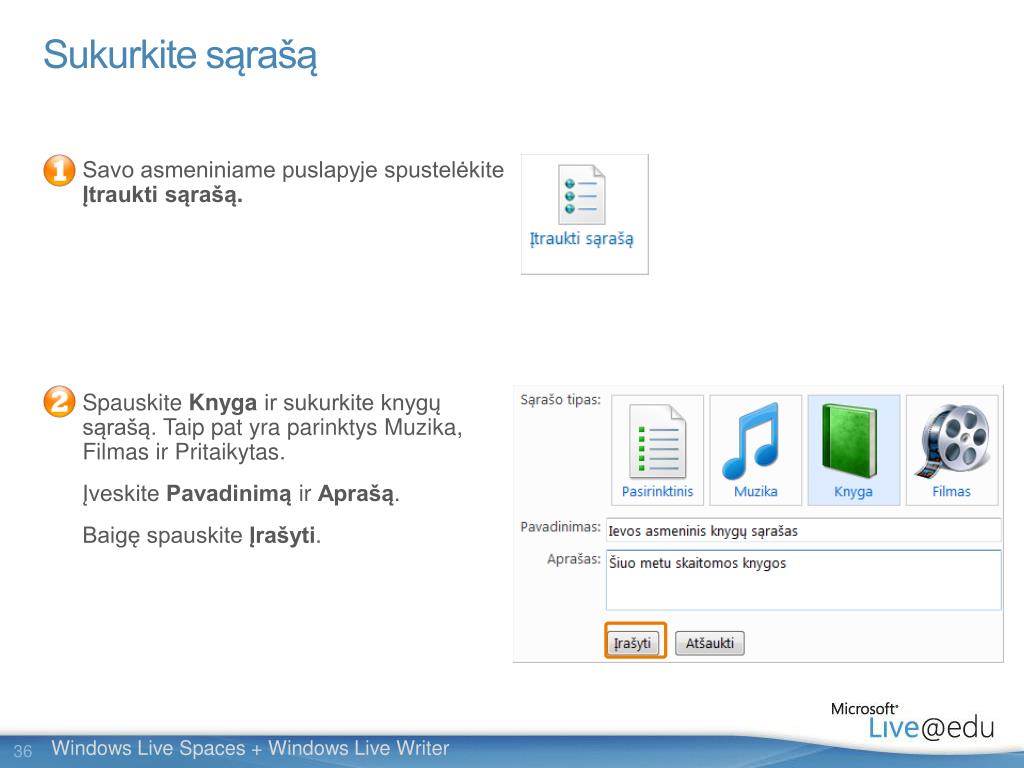 Sukurkite sąrašą

1 Savo asmeniniame puslapyje spustelėkite **Įtraukti sąrašą.**

Įtraukti sąrašą

2 Spauskite **Knyga** ir sukurkite knygų sąrašą. Taip pat yra parinktys Muzika, Filmas ir Pritaikytas.

Įveskite **Pavadinimą** ir **Aprašą**.

Baigę spauskite **Įrašyti**.

Sąrašo tipas:

Pasirinktinis

Muzika

Knyga

Filmas

Pavadinimas: Ievos asmeninis knygų sąrašas

Aprašas: Šiuo metu skaitomos knygos

Įrašyti

Atšaukti

Microsoft Live@edu

36 Windows Live Spaces + Windows Live Writer